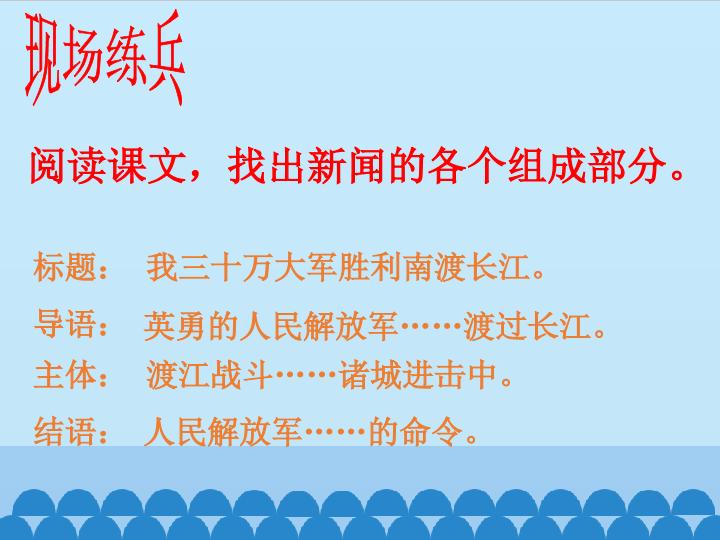 现场练兵

阅读课文，找出新闻的各个组成部分。

标题： 我三十万大军胜利南渡长江。

导语： 英勇的人民解放军……渡过长江。

主体： 渡江战斗……诸城进击中。

结语： 人民解放军……的命令。